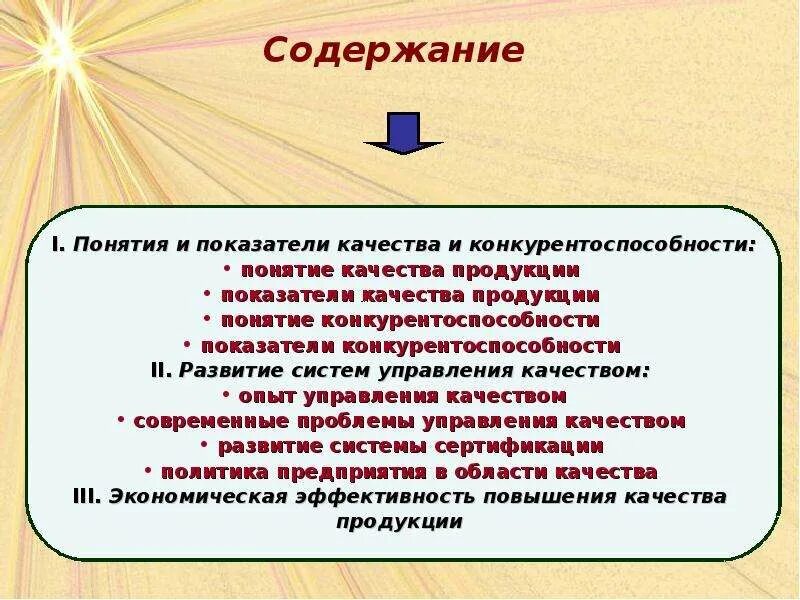 Содержание

I. Понятия и показатели качества и конкурентоспособности:
• понятие качества продукции
• показатели качества продукции
• понятие конкурентоспособности
• показатели конкурентоспособности
II. Развитие систем управления качеством:
• опыт управления качеством
• современные проблемы управления качеством
• развитие системы сертификации
• политика предприятия в области качества
III. Экономическая эффективность повышения качества продукции